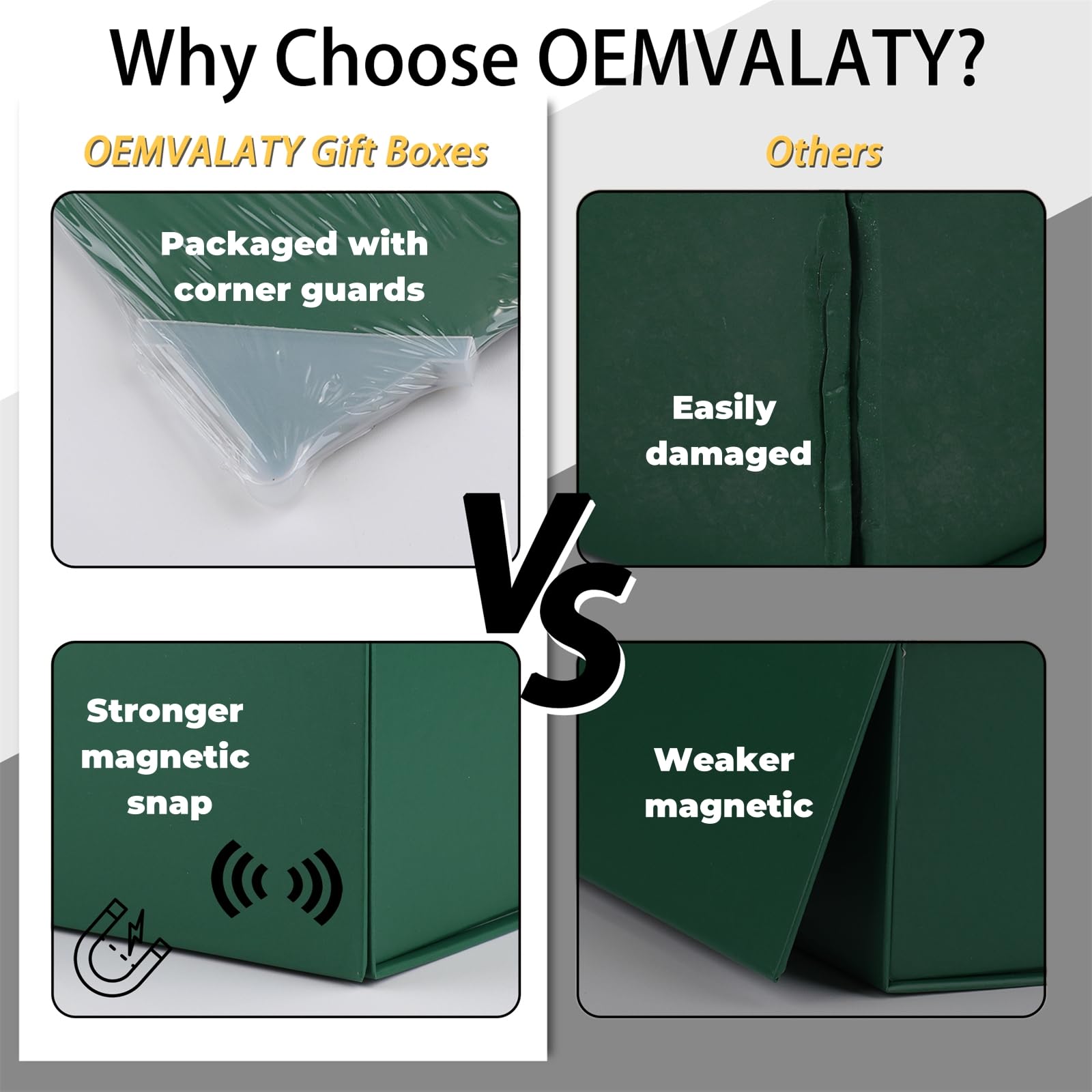 Why Choose OEMVALATY?

OEMVALATY Gift Boxes

Packaged with corner guards

Stronger magnetic snap

VS

Others

Easily damaged

Weaker magnetic